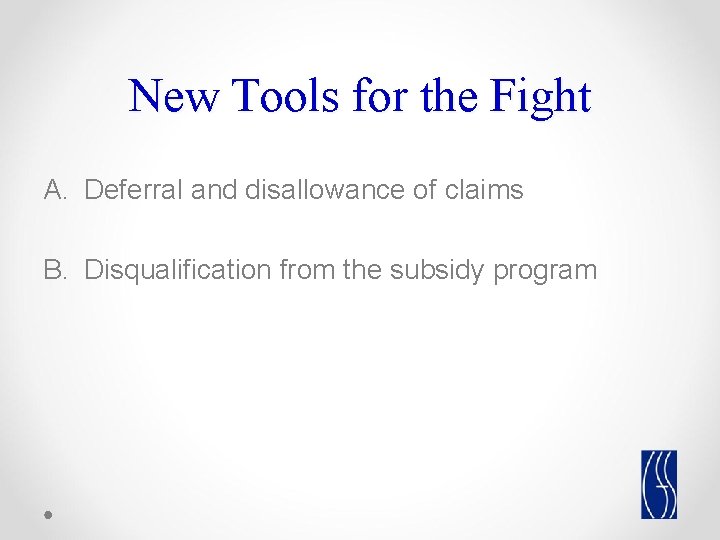 New Tools for the Fight

A. Deferral and disallowance of claims

B. Disqualification from the subsidy program